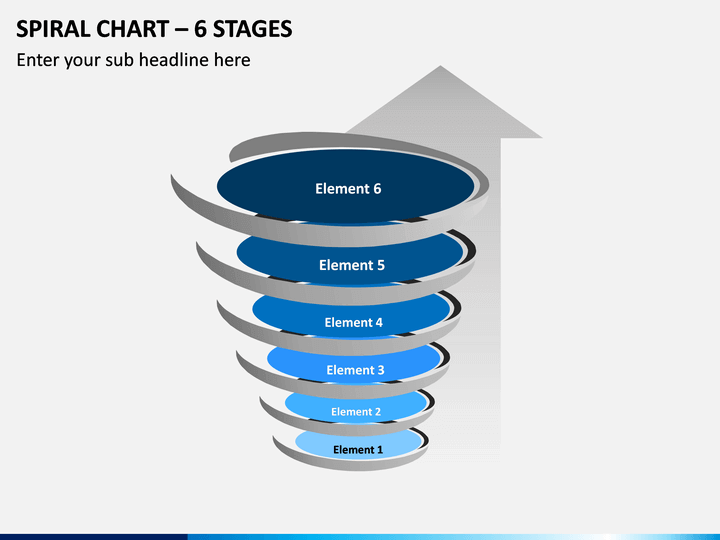 SPIRAL CHART – 6 STAGES

Enter your sub headline here

Element 6

Element 5

Element 4

Element 3

Element 2

Element 1